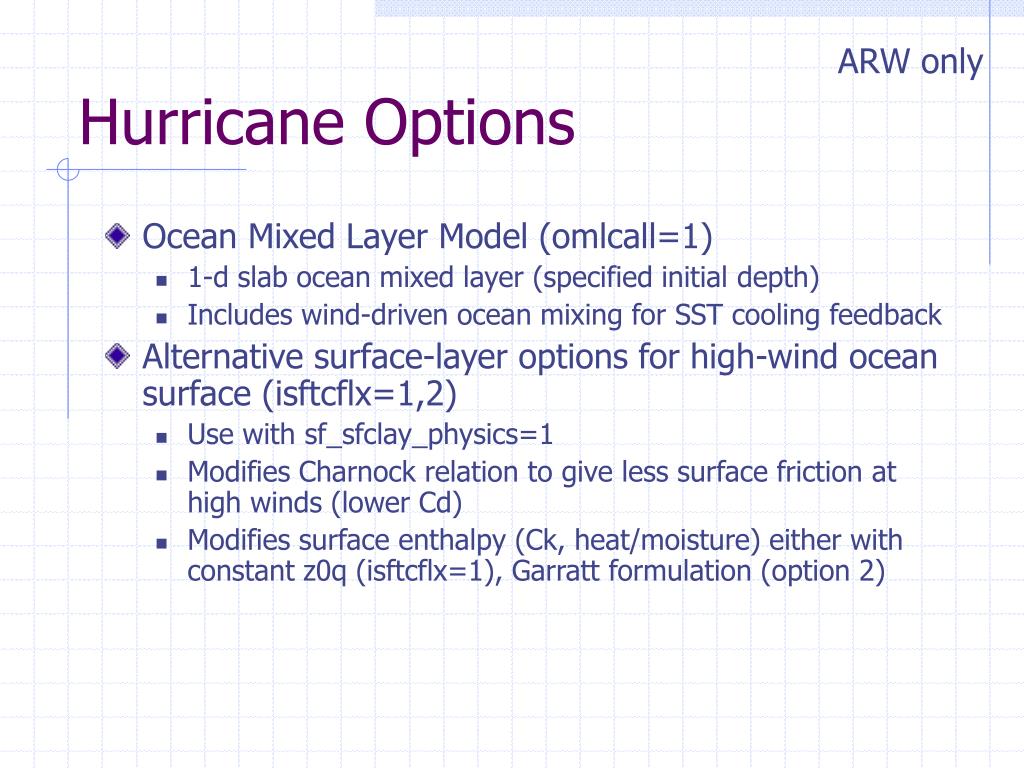 ARW only

Hurricane Options

Ocean Mixed Layer Model (omlcall=1)

1-d slab ocean mixed layer (specified initial depth)

Includes wind-driven ocean mixing for SST cooling feedback

Alternative surface-layer options for high-wind ocean surface (isftcflx=1,2)

Use with sf_sfclay_physics=1

Modifies Charnock relation to give less surface friction at high winds (lower Cd)

Modifies surface enthalpy (Ck, heat/moisture) either with constant z0q (isftcflx=1), Garratt formulation (option 2)